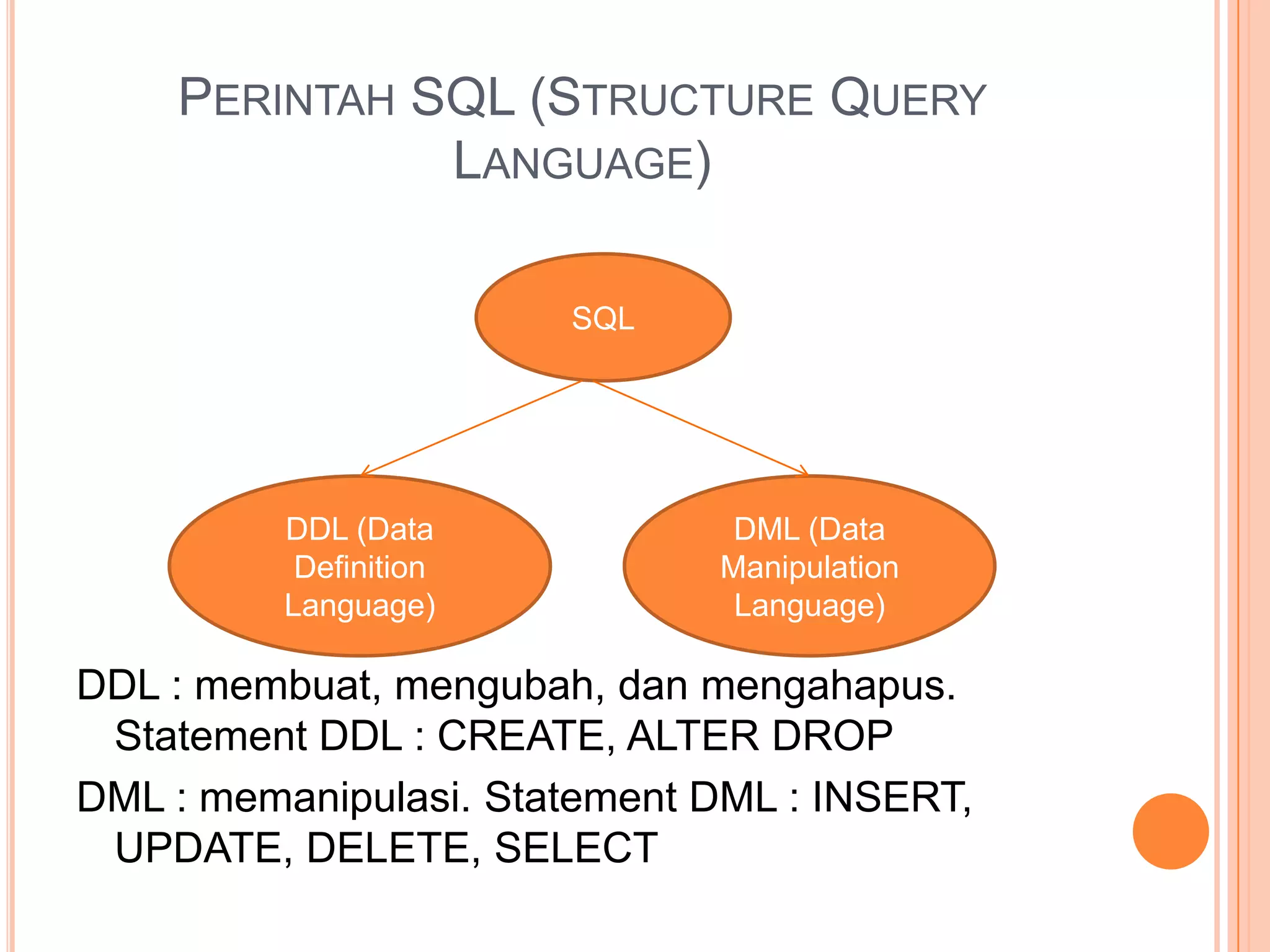 PERINTAH SQL (STRUCTURE QUERY LANGUAGE)

SQL

DDL (Data Definition Language)

DML (Data Manipulation Language)

DDL : membuat, mengubah, dan mengahapus. Statement DDL : CREATE, ALTER DROP

DML : memanipulasi. Statement DML : INSERT, UPDATE, DELETE, SELECT